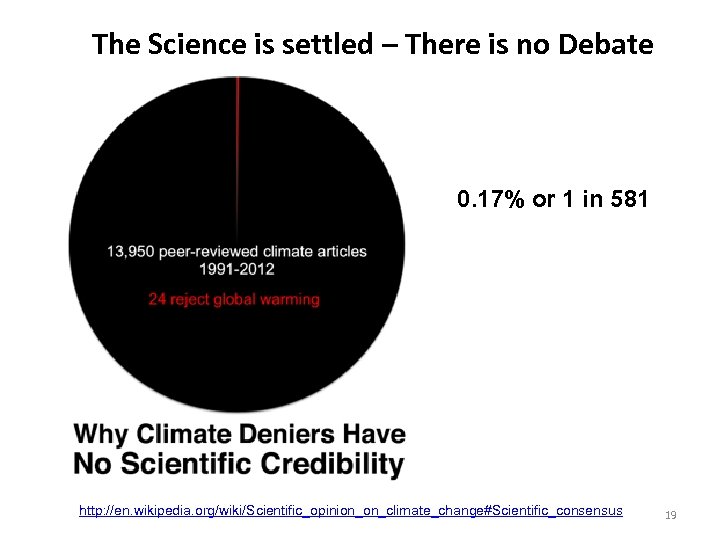 The Science is settled – There is no Debate

13,950 peer-reviewed climate articles 1991-2012

24 reject global warming

0.17% or 1 in 581

Why Climate Deniers Have No Scientific Credibility

http://en.wikipedia.org/wiki/Scientific_opinion_on_climate_change#Scientific_consensus

19